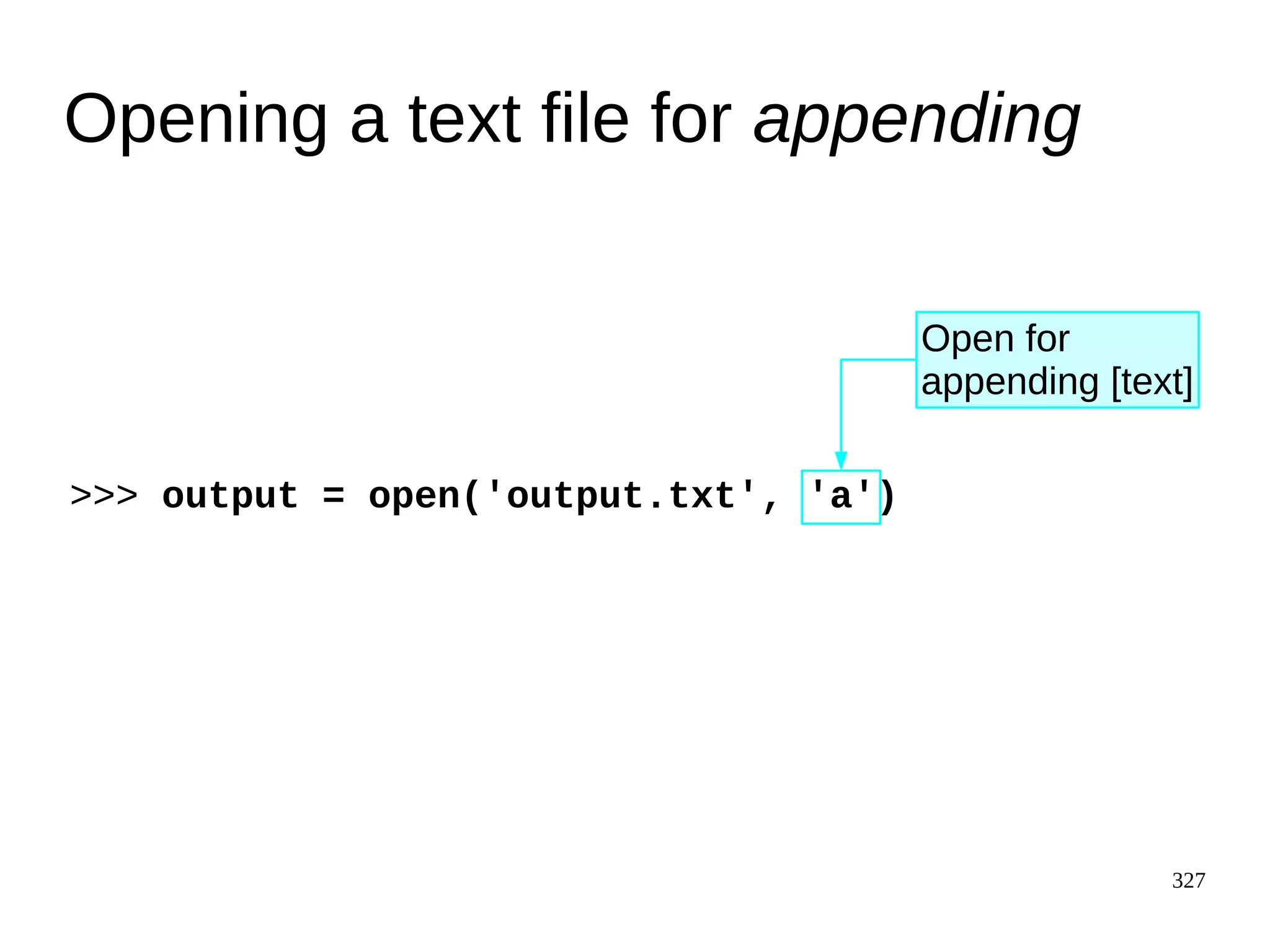 Opening a text file for appending

Open for appending [text]

>>> output = open('output.txt', 'a')

327